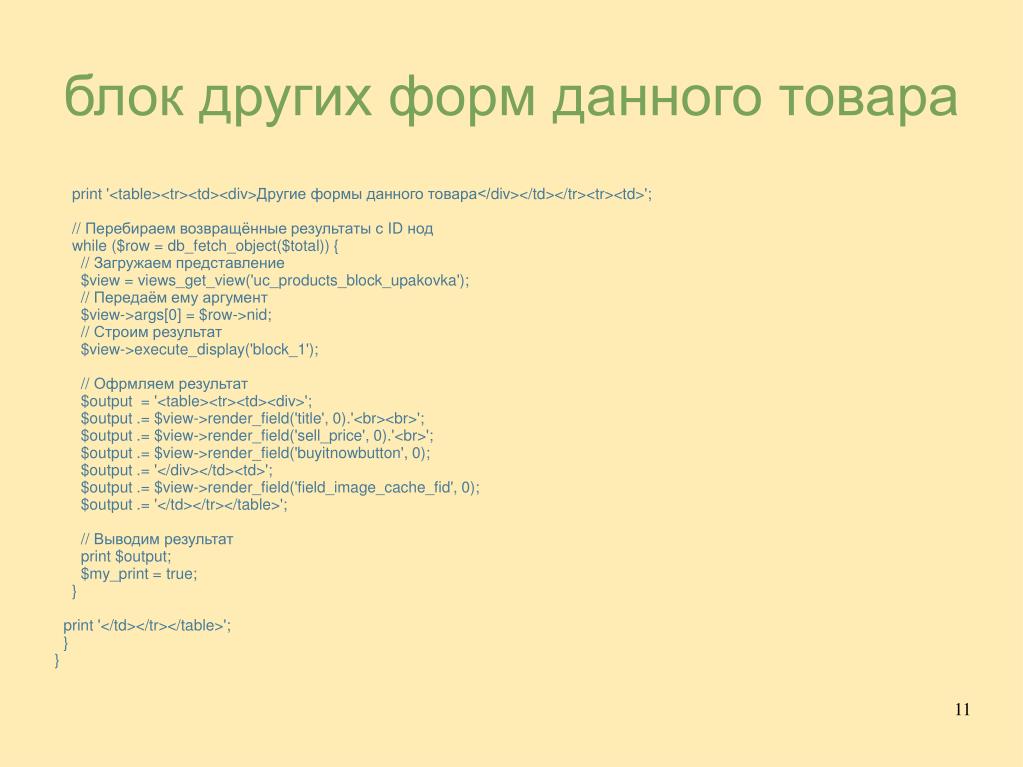 блок других форм данного товара

print '<table><tr><td><div>Другие формы данного товара</div></td></tr><tr><td>';

// Перебираем возвращённые результаты с ID нод
while ($row = db_fetch_object($total)) {
// Загружаем представление
$view = views_get_view('uc_products_block_upakovka');
// Передаём ему аргумент
$view->args[0] = $row->nid;
// Строим результат
$view->execute_display('block_1');

// Офрмляем результат
$output = '<table><tr><td><div>';
$output .= $view->render_field('title', 0).'<br><br>';
$output .= $view->render_field('sell_price', 0).'<br>';
$output .= $view->render_field('buyitnowbutton', 0);
$output .= '</div></td><td>';
$output .= $view->render_field('field_image_cache_fid', 0);
$output .= '</td></tr></table>';

// Выводим результат
print $output;
$my_print = true;
}

print '</td></tr></table>';
}
}

11